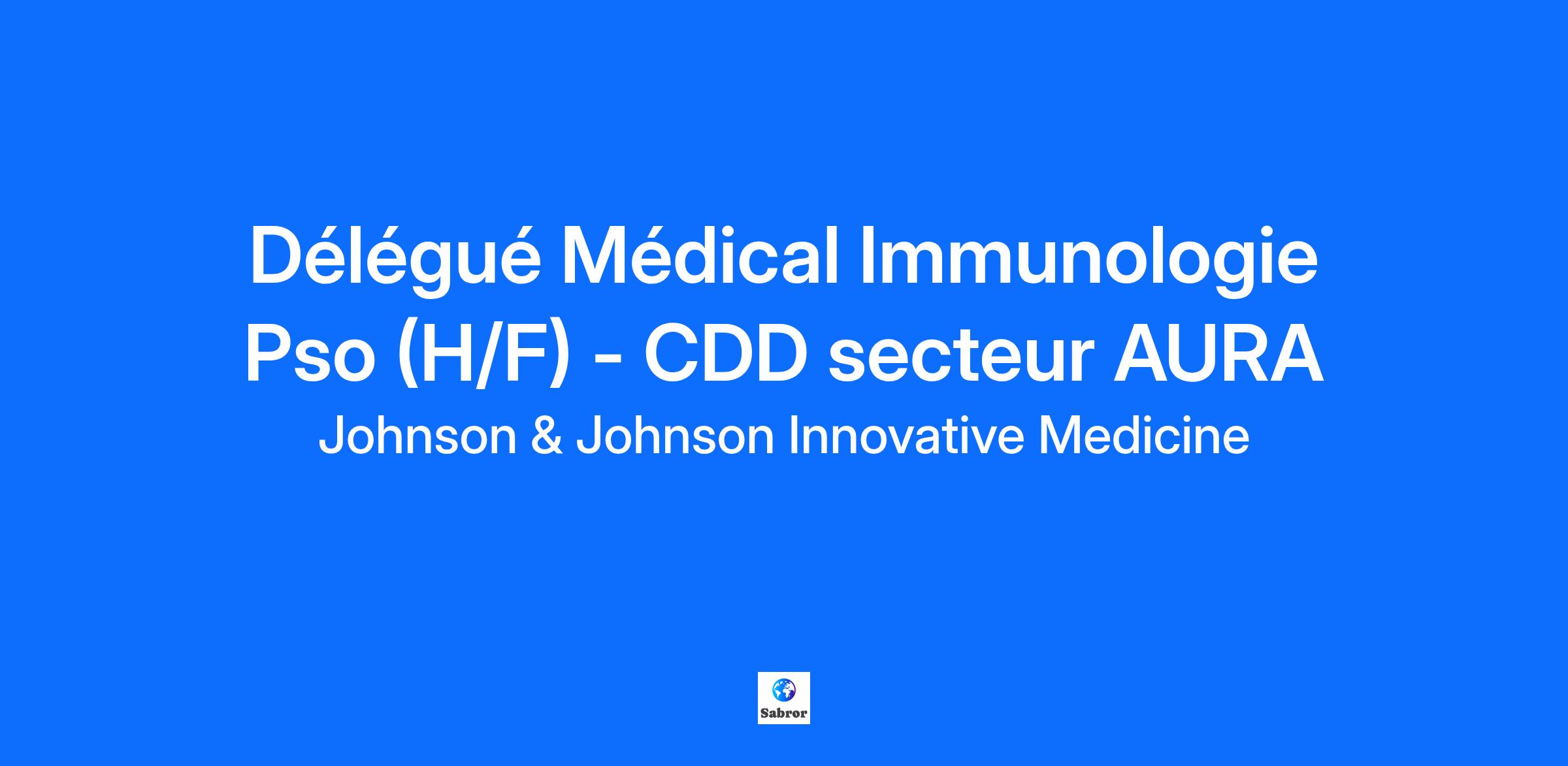 Délégué Médical Immunologie Pso (H/F) - CDD secteur AURA

Johnson & Johnson Innovative Medicine

Sabror